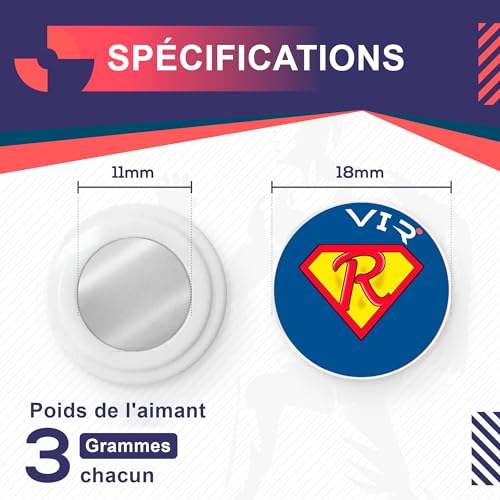 SPÉCIFICATIONS

11mm

18mm

VIR

R

Poids de l'aimant

3 Grammes chacun